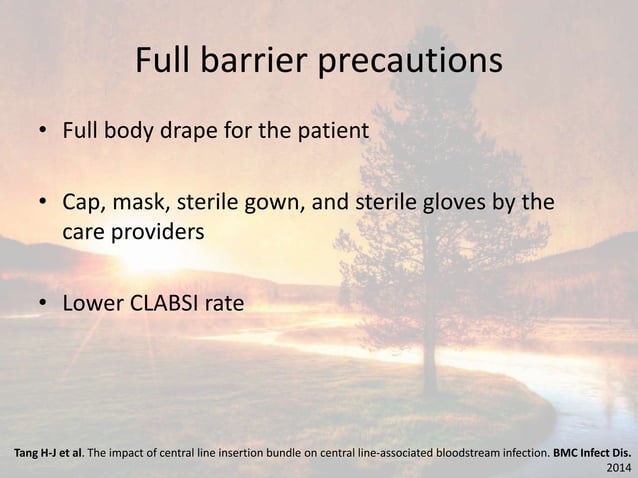 Full barrier precautions

• Full body drape for the patient

• Cap, mask, sterile gown, and sterile gloves by the care providers

• Lower CLABSI rate

Tang H-J et al. The impact of central line insertion bundle on central line-associated bloodstream infection. BMC Infect Dis. 2014